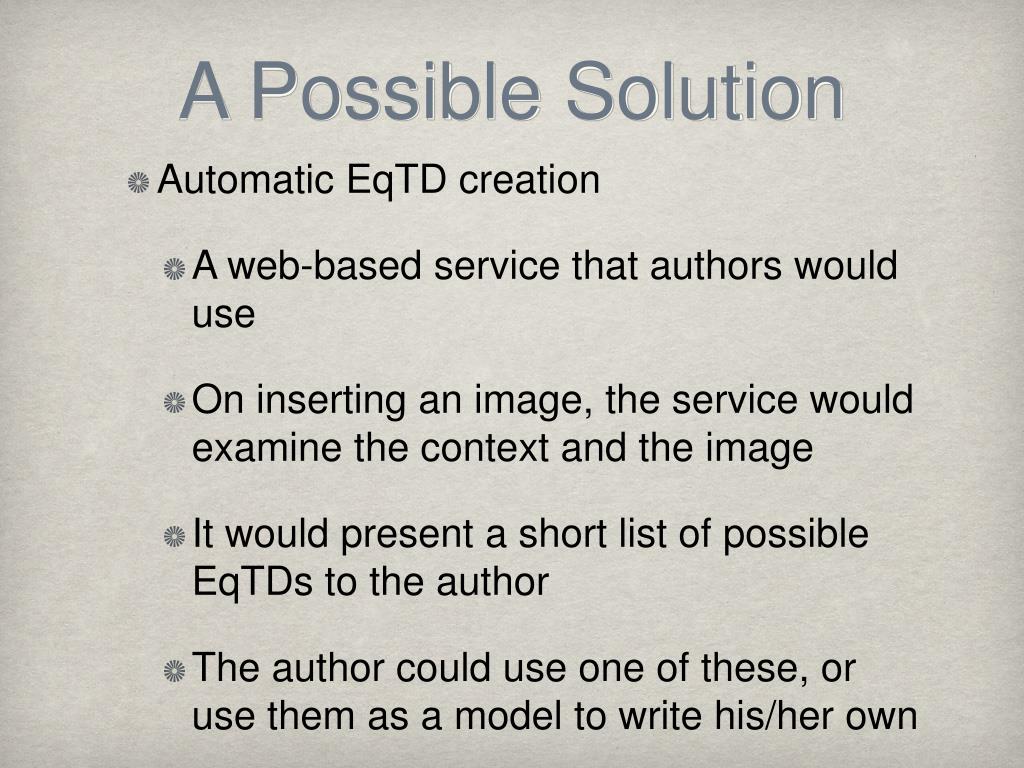 A Possible Solution

Automatic EqTD creation

A web-based service that authors would use

On inserting an image, the service would examine the context and the image

It would present a short list of possible EqTDs to the author

The author could use one of these, or use them as a model to write his/her own